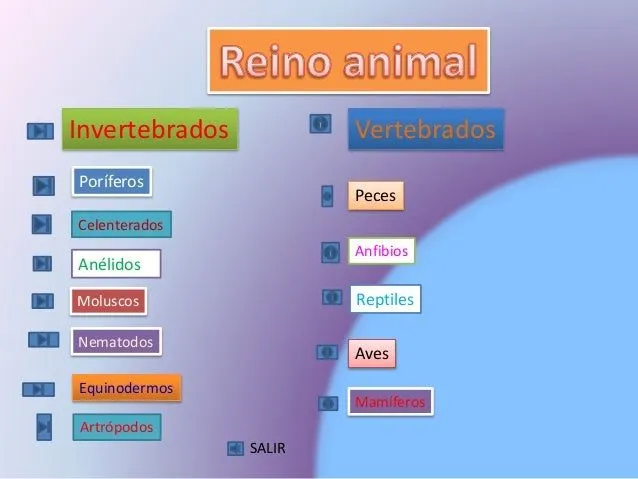 Reino animal

Invertebrados

Poríferos

Celenterados

Anélidos

Moluscos

Nematodos

Equinodermos

Artrópodos

Vertebrados

Peces

Anfibios

Reptiles

Aves

Mamíferos

SALIR